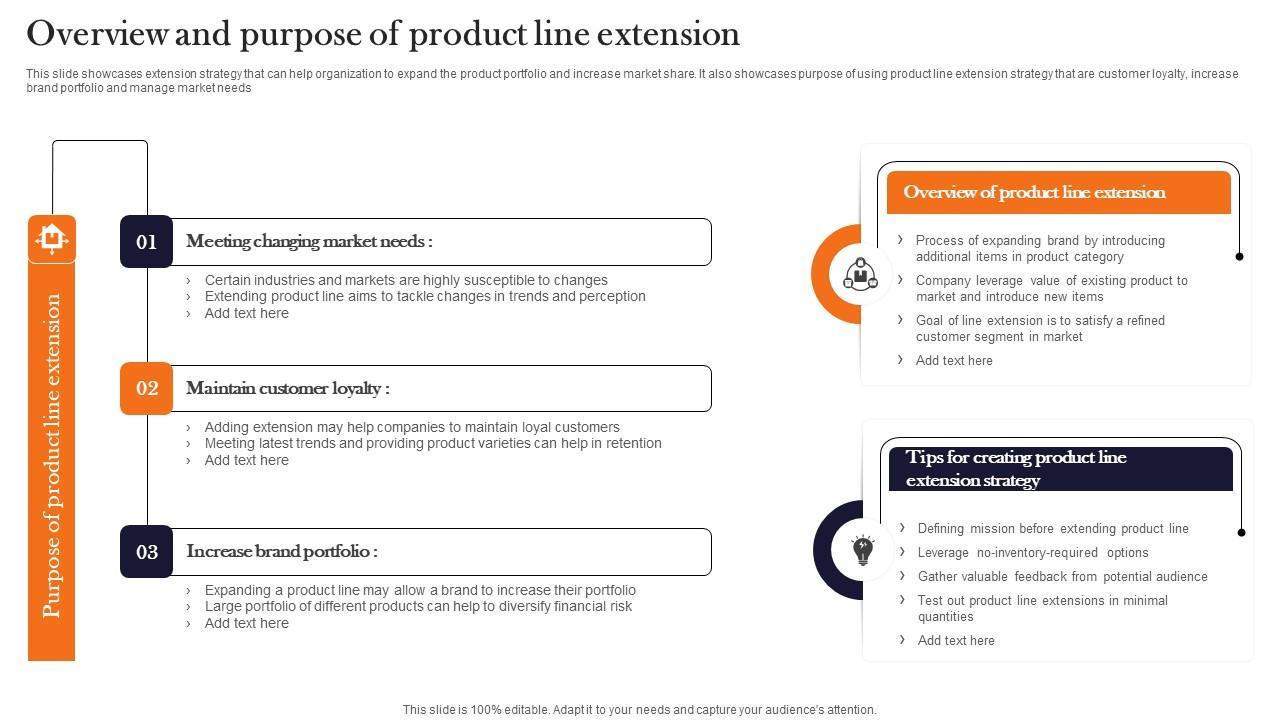 Overview and purpose of product line extension

This slide showcases extension strategy that can help organization to expand the product portfolio and increase market share. It also showcases purpose of using product line extension strategy that are customer loyalty, increase brand portfolio and manage market needs

Purpose of product line extension

01 Meeting changing market needs :

› Certain industries and markets are highly susceptible to changes
› Extending product line aims to tackle changes in trends and perception
› Add text here

02 Maintain customer loyalty :

› Adding extension may help companies to maintain loyal customers
› Meeting latest trends and providing product varieties can help in retention
› Add text here

03 Increase brand portfolio :

› Expanding a product line may allow a brand to increase their portfolio
› Large portfolio of different products can help to diversify financial risk
› Add text here

Overview of product line extension

› Process of expanding brand by introducing additional items in product category
› Company leverage value of existing product to market and introduce new items
› Goal of line extension is to satisfy a refined customer segment in market
› Add text here

Tips for creating product line extension strategy

› Defining mission before extending product line
› Leverage no-inventory-required options
› Gather valuable feedback from potential audience
› Test out product line extensions in minimal quantities
› Add text here

This slide is 100% editable. Adapt it to your needs and capture your audience's attention.